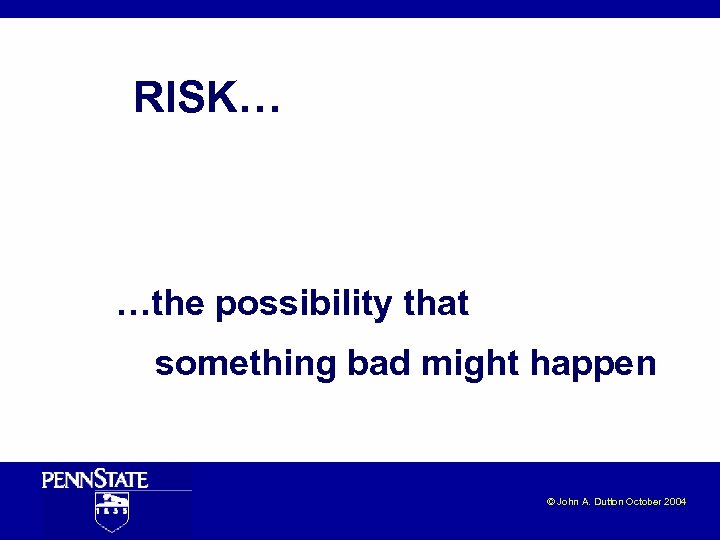 RISK…

…the possibility that something bad might happen

PENNSTATE

1855

© John A. Dutton October 2004